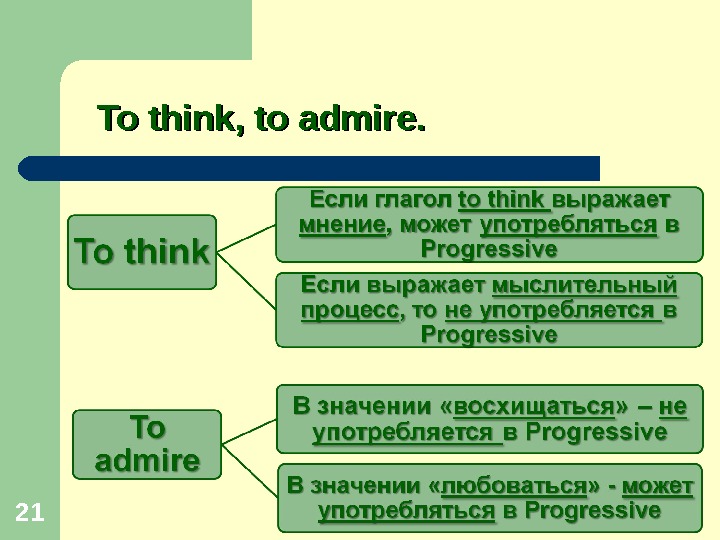 To think, to admire.

To think

Если глагол to think выражает мнение, может употребляться в Progressive

Если выражает мыслительный процесс, то не употребляется в Progressive

To admire

В значении «восхищаться» – не употребляется в Progressive

В значении «любоваться» - может употребляться в Progressive

21